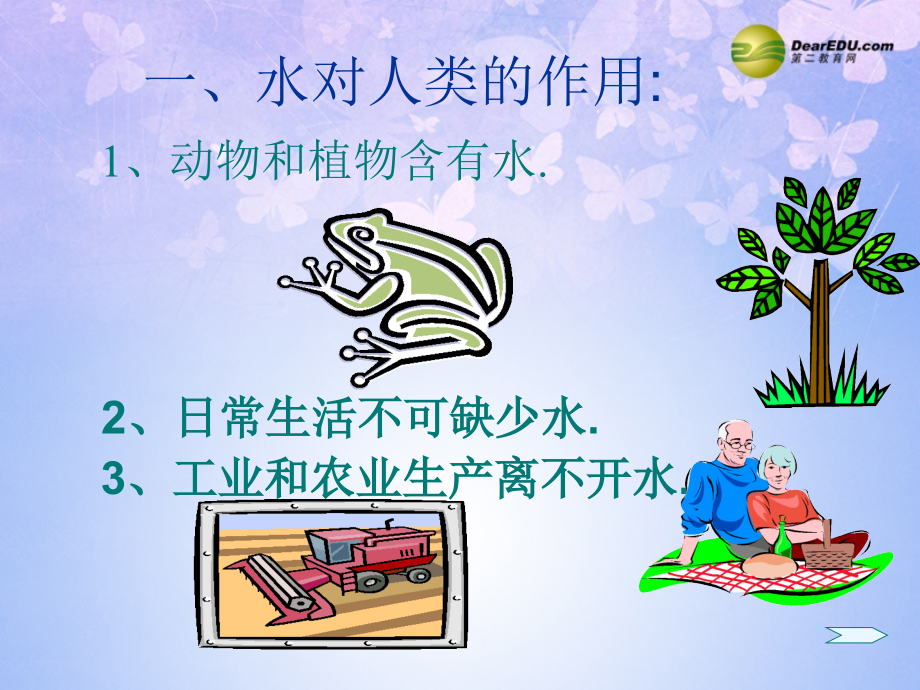 DearEDU.com
第二教育网

一、水对人类的作用:

1、动物和植物含有水.

2、日常生活不可缺少水.

3、工业和农业生产离不开水.